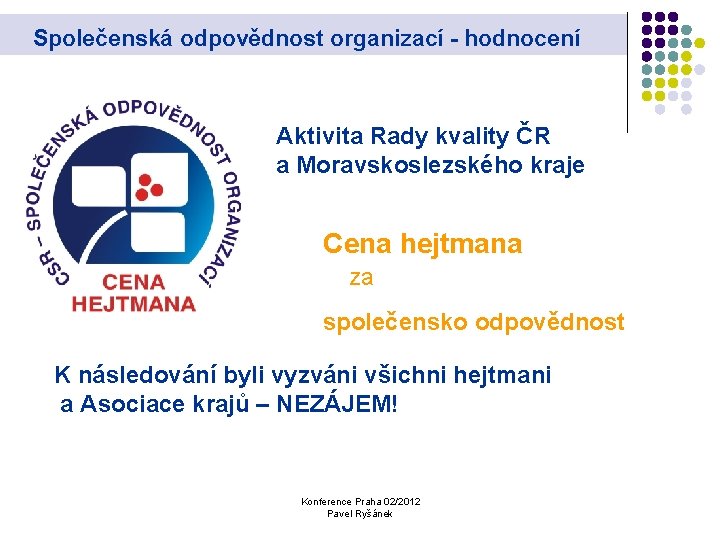 Společenská odpovědnost organizací - hodnocení

CSR – SPOLEČENSKÁ ODPOVĚDNOST ORGANIZACÍ

CENA HEJTMANA

Aktivita Rady kvality ČR
a Moravskoslezského kraje

Cena hejtmana
za
společensko odpovědnost

K následování byli vyzváni všichni hejtmani
a Asociace krajů – NEZÁJEM!

Konference Praha 02/2012
Pavel Ryšánek